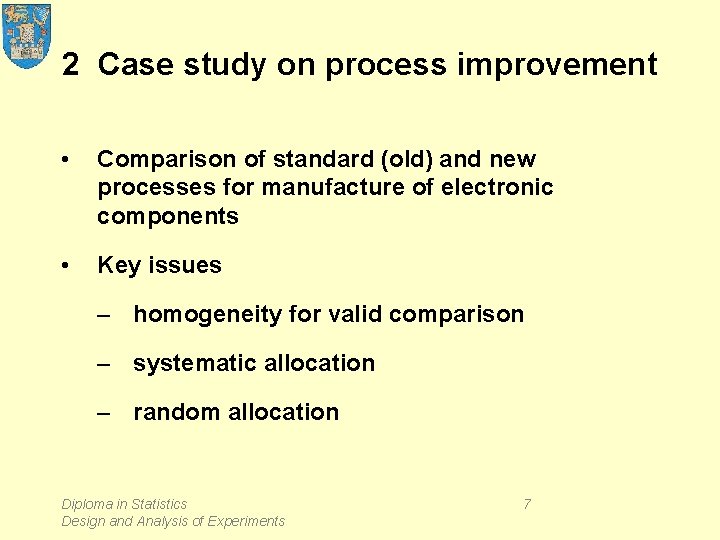 2 Case study on process improvement

• Comparison of standard (old) and new processes for manufacture of electronic components

• Key issues

– homogeneity for valid comparison

– systematic allocation

– random allocation

Diploma in Statistics
Design and Analysis of Experiments

7